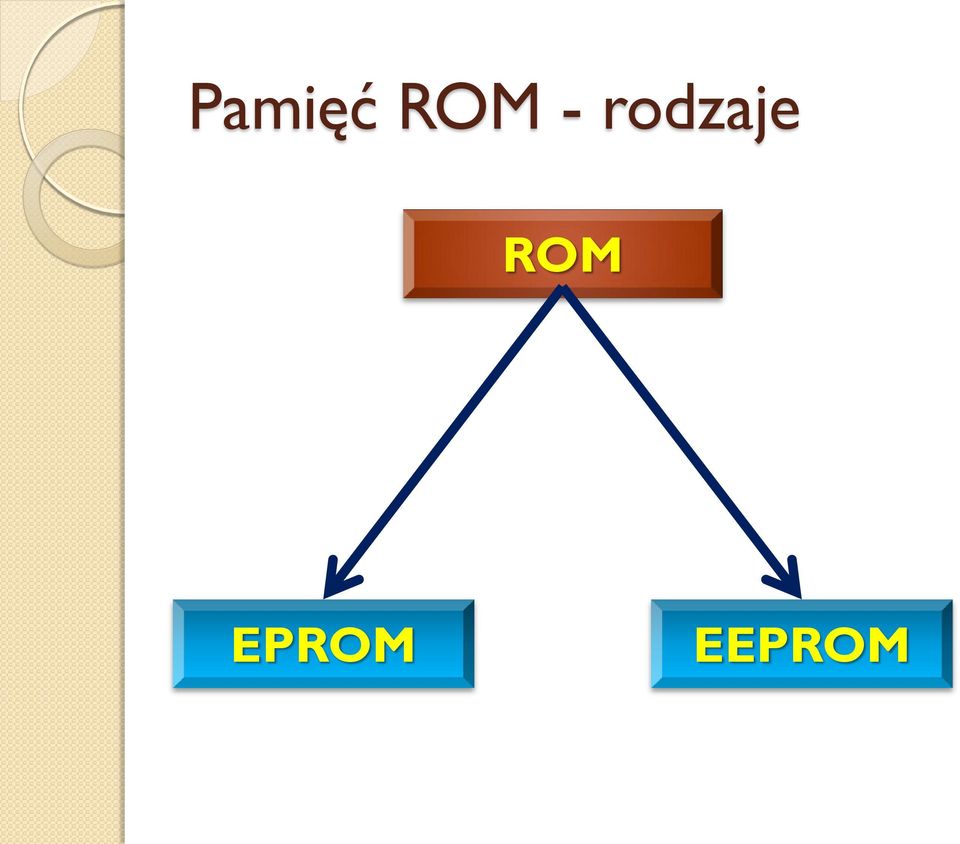 Pamięć ROM - rodzaje

ROM

EPROM

EEPROM